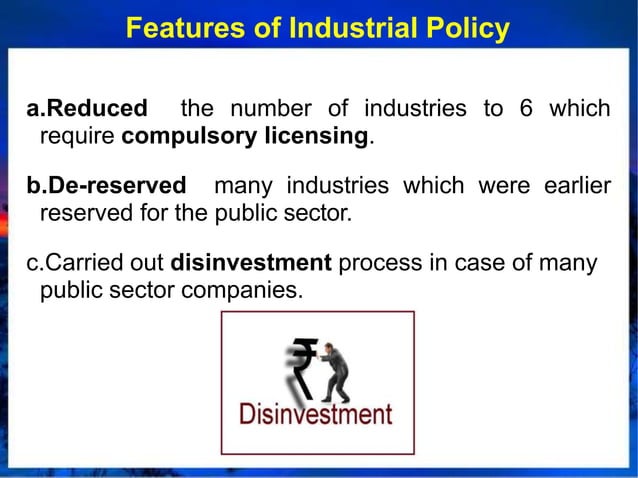 Features of Industrial Policy

a.Reduced the number of industries to 6 which require compulsory licensing.

b.De-reserved many industries which were earlier reserved for the public sector.

c.Carried out disinvestment process in case of many public sector companies.

₹

Disinvestment